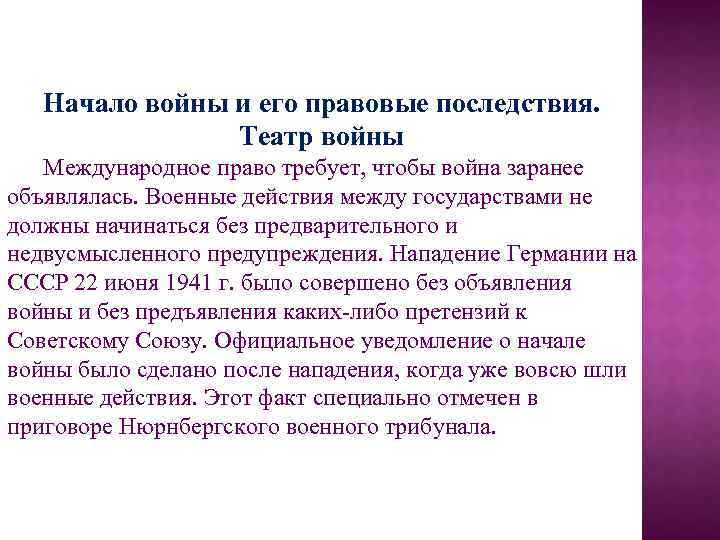 Начало войны и его правовые последствия. Театр войны

Международное право требует, чтобы война заранее объявлялась. Военные действия между государствами не должны начинаться без предварительного и недвусмысленного предупреждения. Нападение Германии на СССР 22 июня 1941 г. было совершено без объявления войны и без предъявления каких-либо претензий к Советскому Союзу. Официальное уведомление о начале войны было сделано после нападения, когда уже вовсю шли военные действия. Этот факт специально отмечен в приговоре Нюрнбергского военного трибунала.